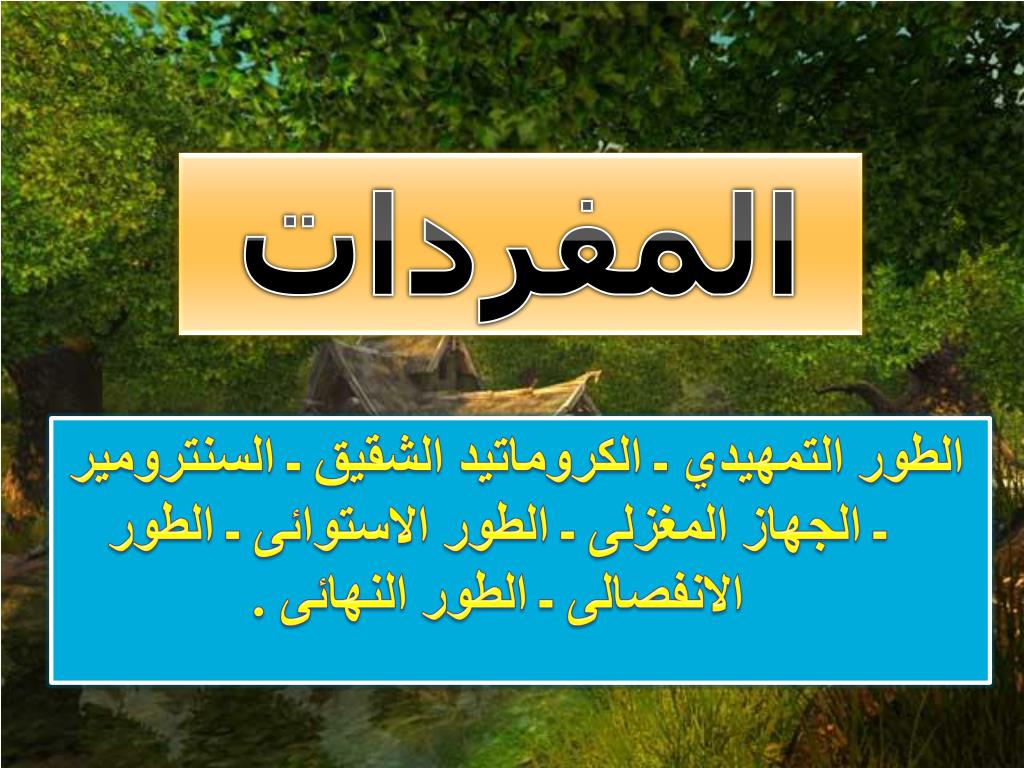 المفردات

الطور التمهيدي ـ الكروماتيد الشقيق ـ السنترومير ـ الجهاز المغزلى ـ الطور الاستوائى ـ الطور الانفصالى ـ الطور النهائى .